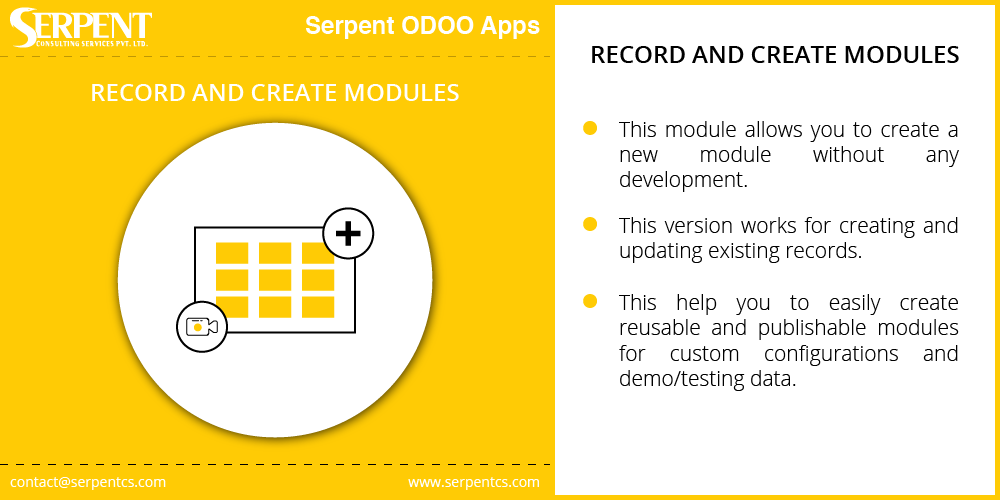 SERPENT
CONSULTING SERVICES PVT. LTD.

Serpent ODOO Apps

RECORD AND CREATE MODULES

contact@serpentcs.com

www.serpentcs.com

RECORD AND CREATE MODULES

This module allows you to create a new module without any development.

This version works for creating and updating existing records.

This help you to easily create reusable and publishable modules for custom configurations and demo/testing data.